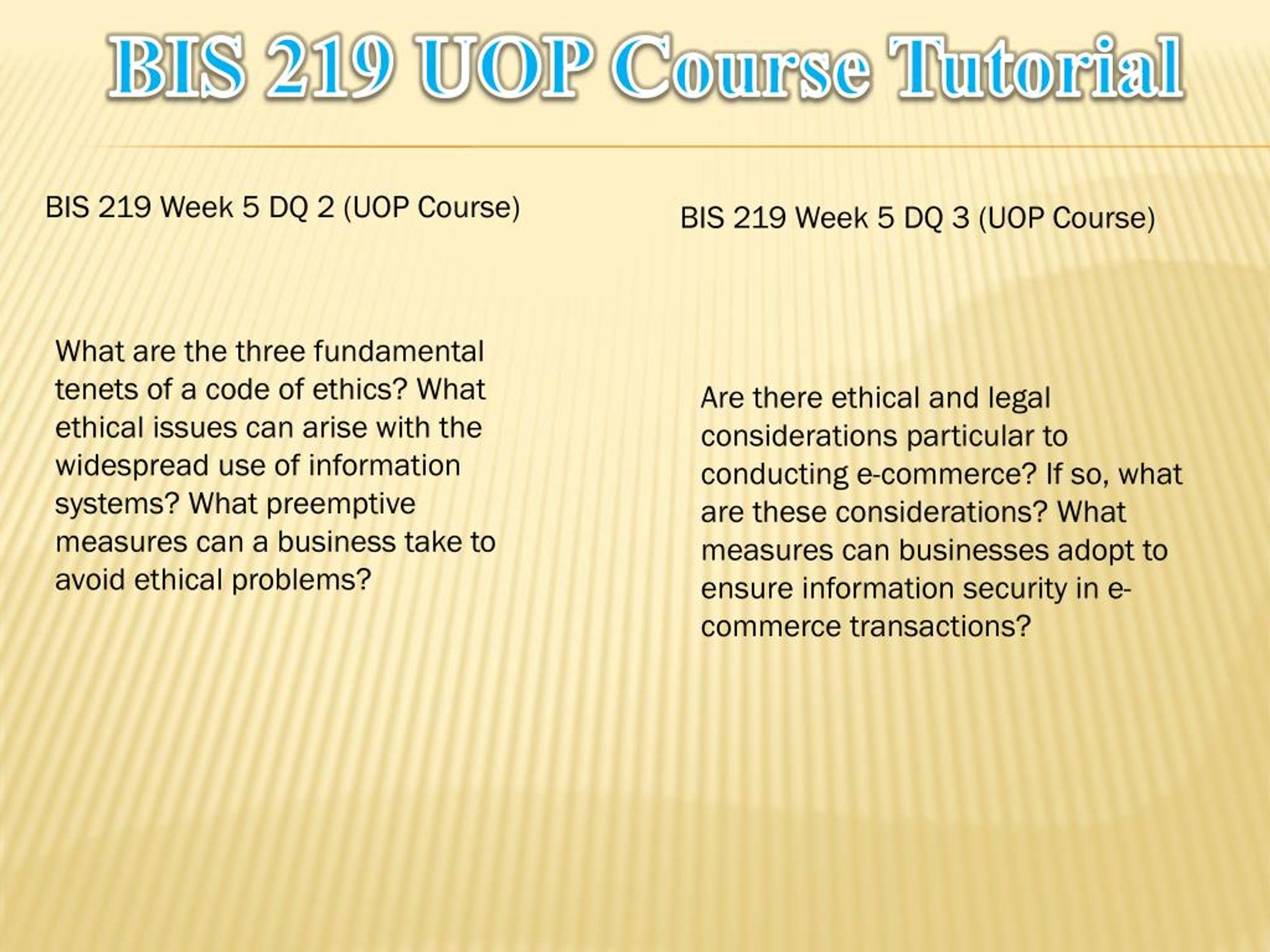 BIS 219 UOP Course Tutorial

BIS 219 Week 5 DQ 2 (UOP Course)

What are the three fundamental tenets of a code of ethics? What ethical issues can arise with the widespread use of information systems? What preemptive measures can a business take to avoid ethical problems?

BIS 219 Week 5 DQ 3 (UOP Course)

Are there ethical and legal considerations particular to conducting e-commerce? If so, what are these considerations? What measures can businesses adopt to ensure information security in e-commerce transactions?